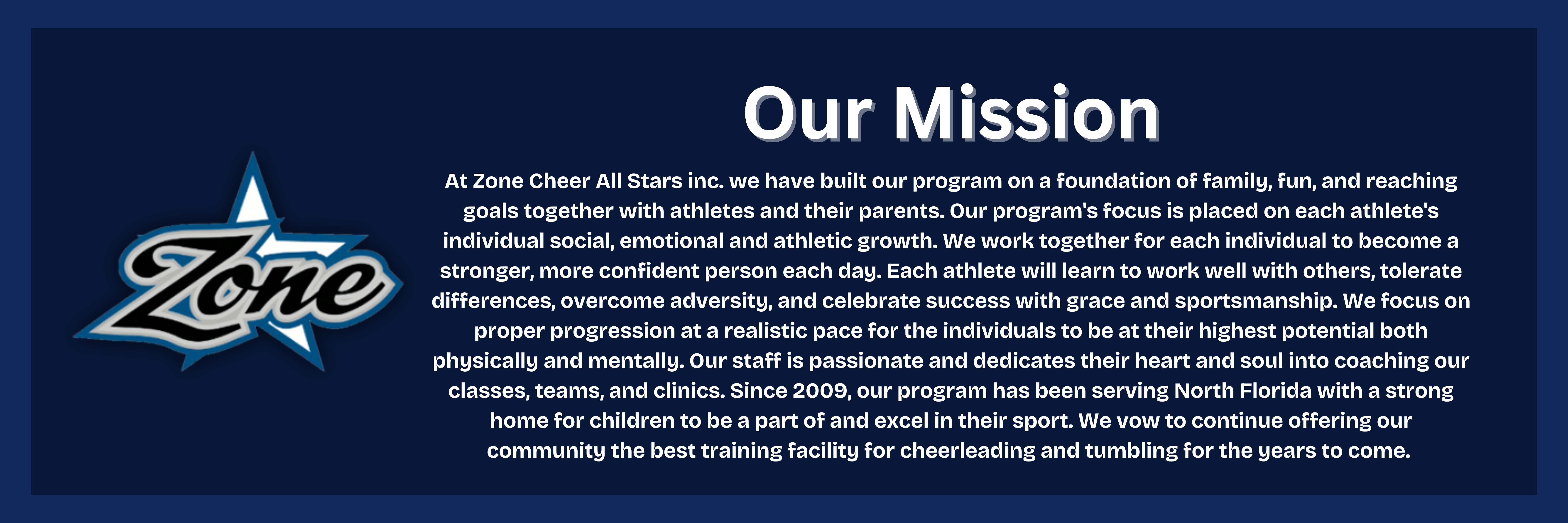 Zone

Our Mission

At Zone Cheer All Stars inc. we have built our program on a foundation of family, fun, and reaching goals together with athletes and their parents. Our program's focus is placed on each athlete's individual social, emotional and athletic growth. We work together for each individual to become a stronger, more confident person each day. Each athlete will learn to work well with others, tolerate differences, overcome adversity, and celebrate success with grace and sportsmanship. We focus on proper progression at a realistic pace for the individuals to be at their highest potential both physically and mentally. Our staff is passionate and dedicates their heart and soul into coaching our classes, teams, and clinics. Since 2009, our program has been serving North Florida with a strong home for children to be a part of and excel in their sport. We vow to continue offering our community the best training facility for cheerleading and tumbling for the years to come.